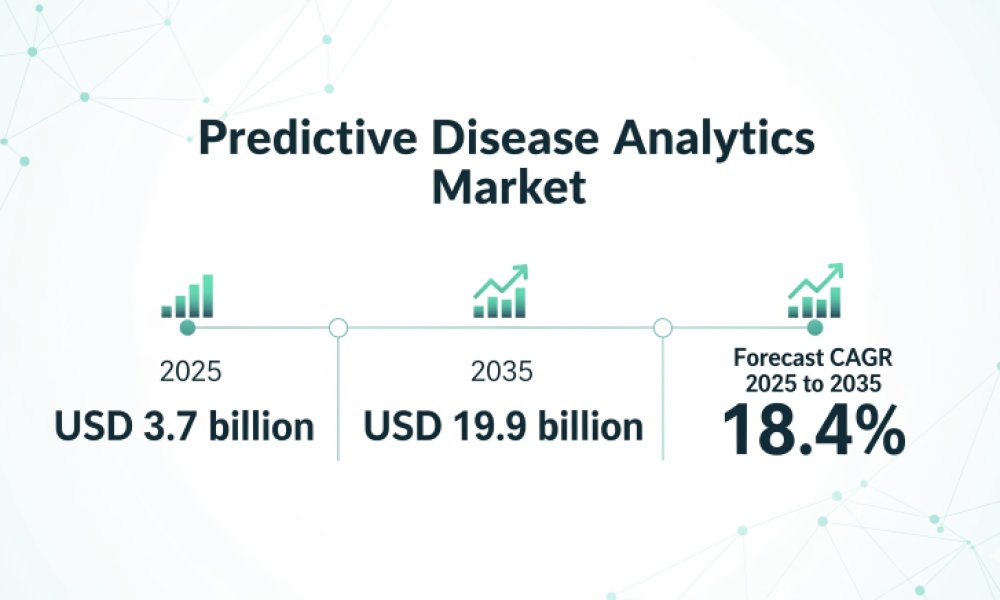 Predictive Disease Analytics Market

2025
USD 3.7 billion

2035
USD 19.9 billion

Forecast CAGR 2025 to 2035
18.4%